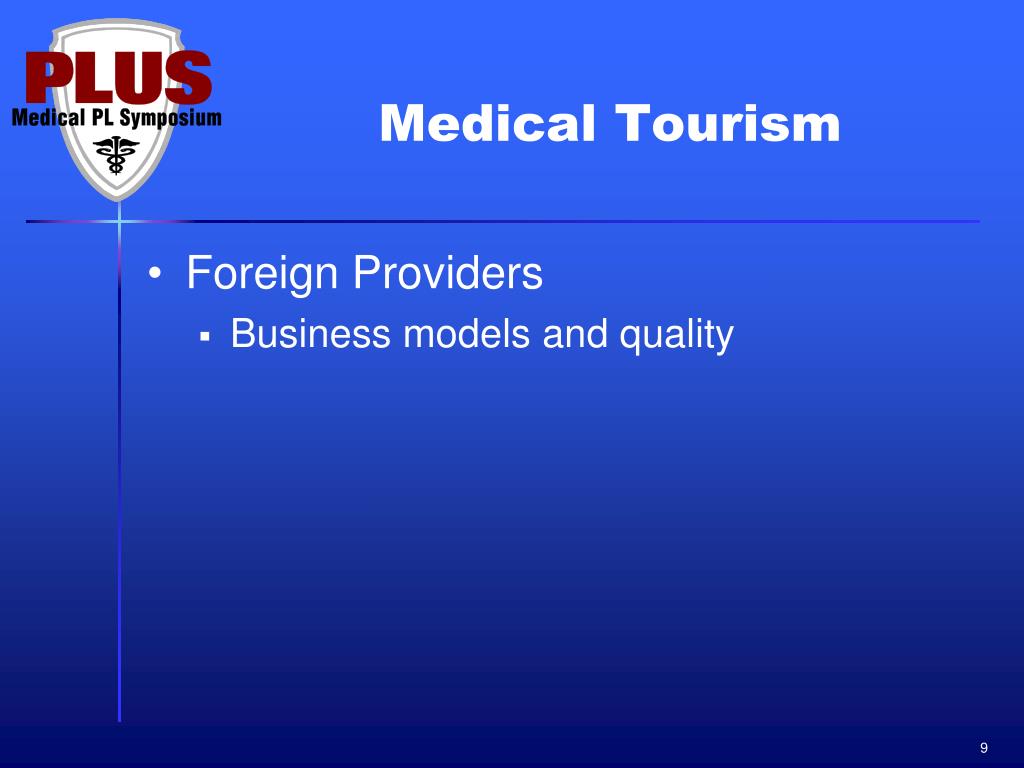 PLUS
Medical PL Symposium

Medical Tourism

• Foreign Providers
  ▪ Business models and quality

9